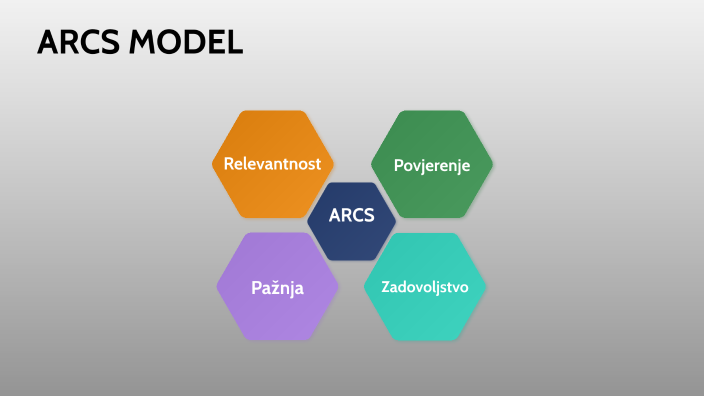 ARCS MODEL

Relevantnost

Povjerenje

ARCS

Pažnja

Zadovoljstvo